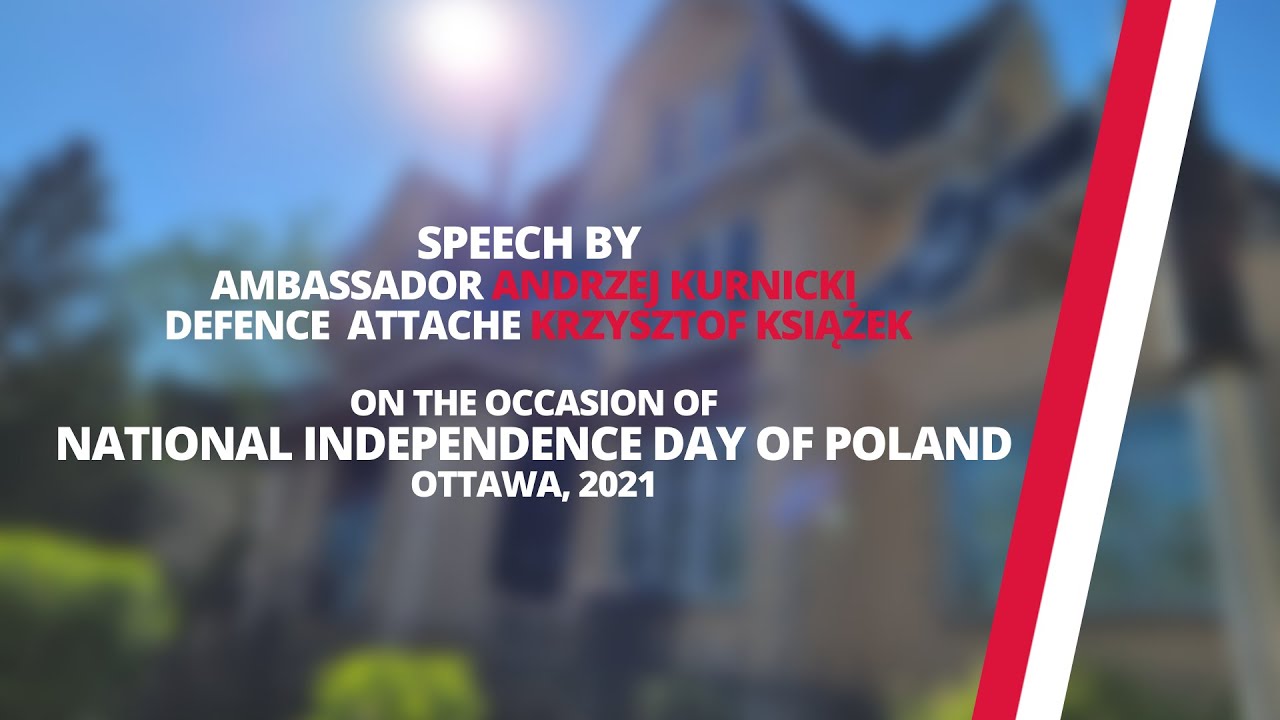 SPEECH BY
AMBASSADOR ANDRZEJ KURNICKI
DEFENCE ATTACHE KRZYSZTOF KSIĄŻEK

ON THE OCCASION OF
NATIONAL INDEPENDENCE DAY OF POLAND
OTTAWA, 2021